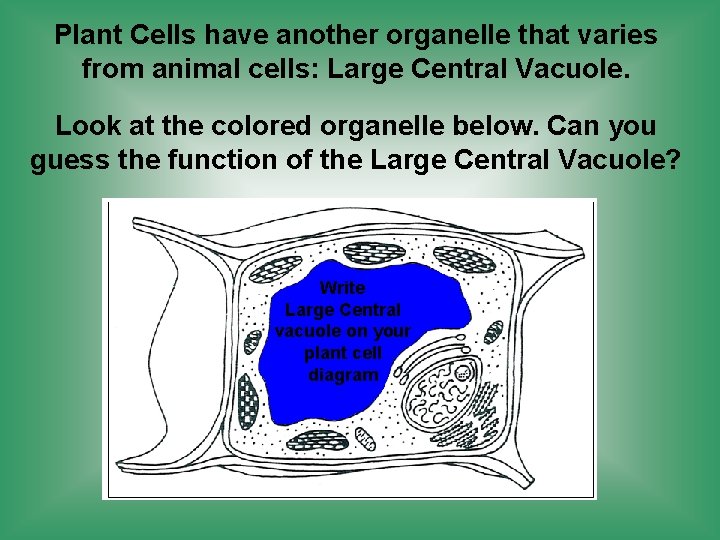 Plant Cells have another organelle that varies from animal cells: Large Central Vacuole.

Look at the colored organelle below. Can you guess the function of the Large Central Vacuole?

Write Large Central vacuole on your plant cell diagram